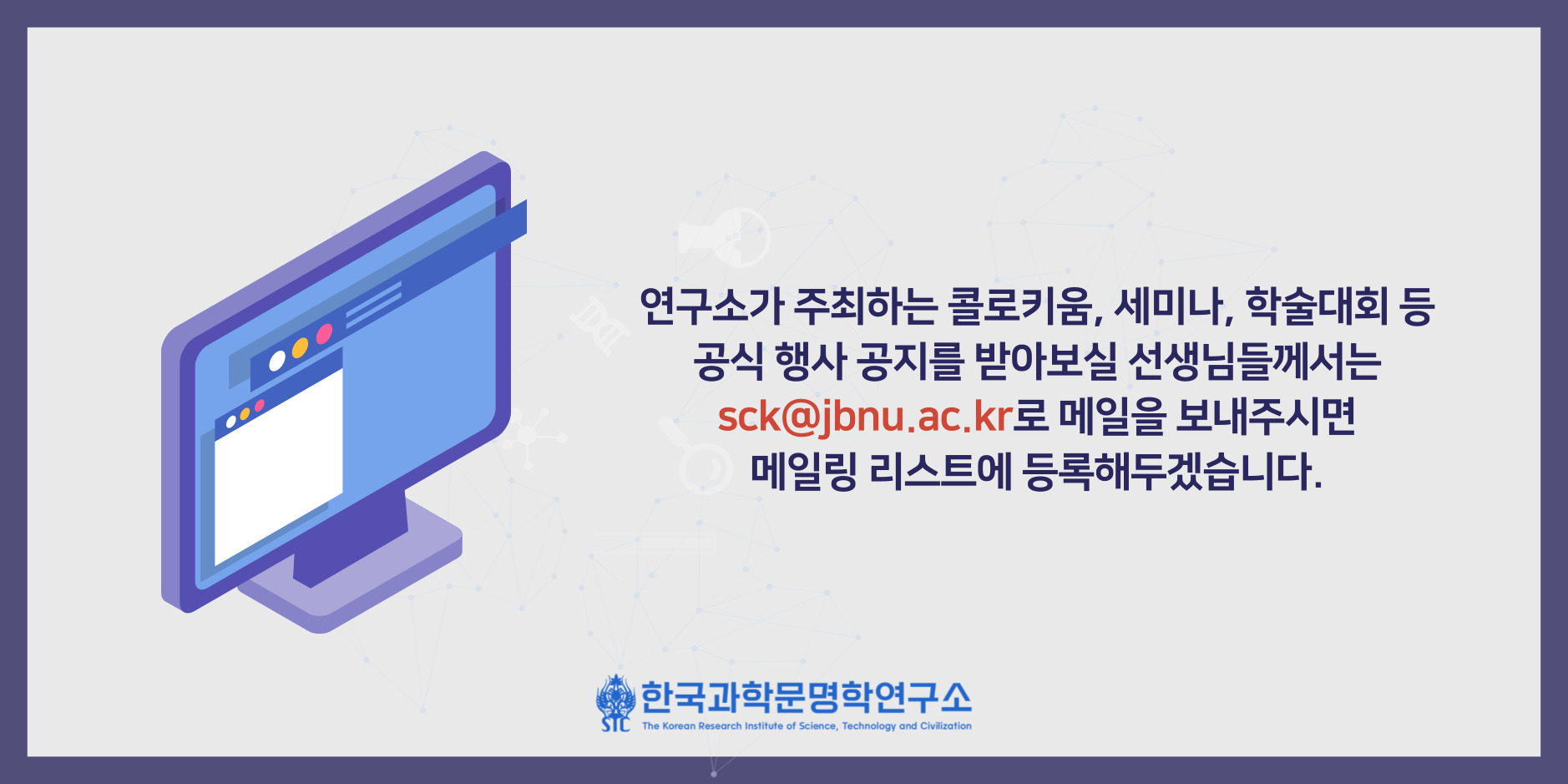 연구소가 주최하는 콜로키움, 세미나, 학술대회 등
공식 행사 공지를 받아보실 선생님들께서는
sck@jbnu.ac.kr로 메일을 보내주시면
메일링 리스트에 등록해두겠습니다.

STC 한국과학문명학연구소
The Korean Research Institute of Science, Technology and Civilization